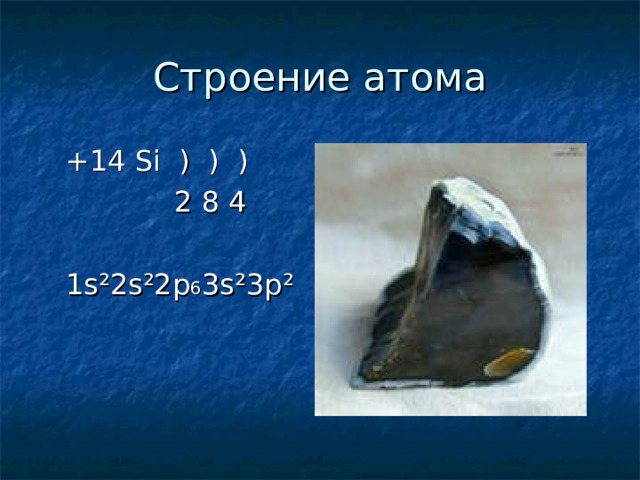 Строение атома

+14 Si ) ) )
2 8 4

$1s^2 2s^2 2p_6 3s^2 3p^2$